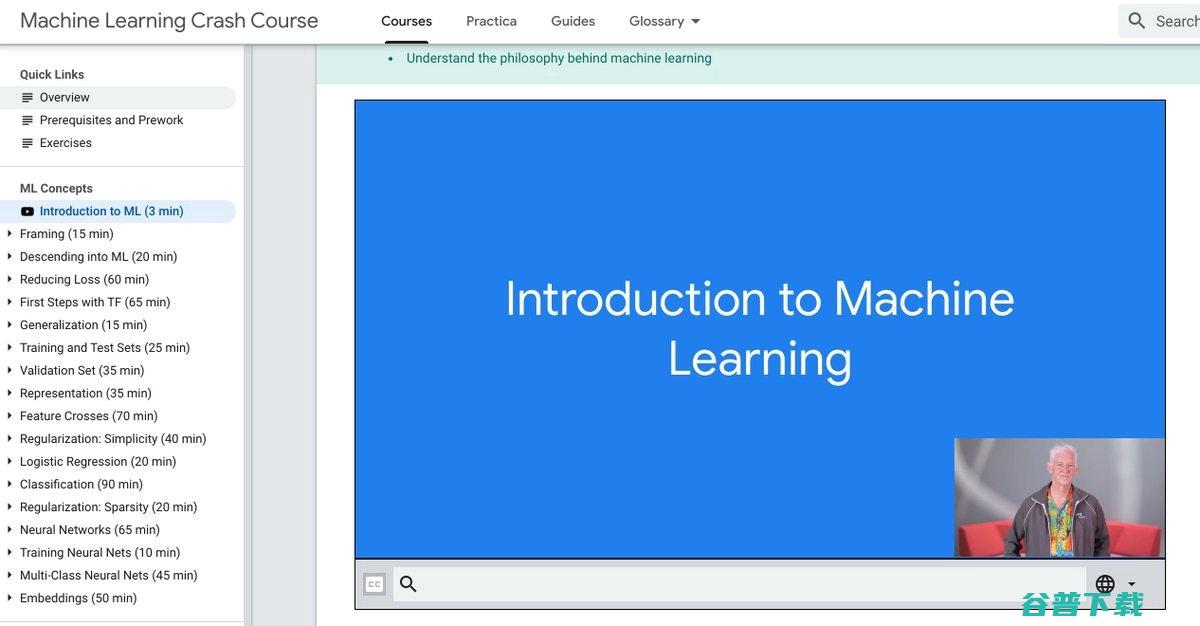 Machine Learning Crash Course

Courses Practica Guides Glossary

Search

Quick Links
Overview
Prerequisites and Prework
Exercises

ML Concepts
Introduction to ML (3 min)
Framing (15 min)
Descending into ML (20 min)
Reducing Loss (60 min)
First Steps with TF (65 min)
Generalization (15 min)
Training and Test Sets (25 min)
Validation Set (35 min)
Representation (35 min)
Feature Crosses (70 min)
Regularization: Simplicity (40 min)
Logistic Regression (20 min)
Classification (90 min)
Regularization: Sparsity (20 min)
Neural Networks (65 min)
Training Neural Nets (10 min)
Multi-Class Neural Nets (45 min)
Embeddings (50 min)

• Understand the philosophy behind machine learning

Introduction to Machine Learning

CC

谷普下载